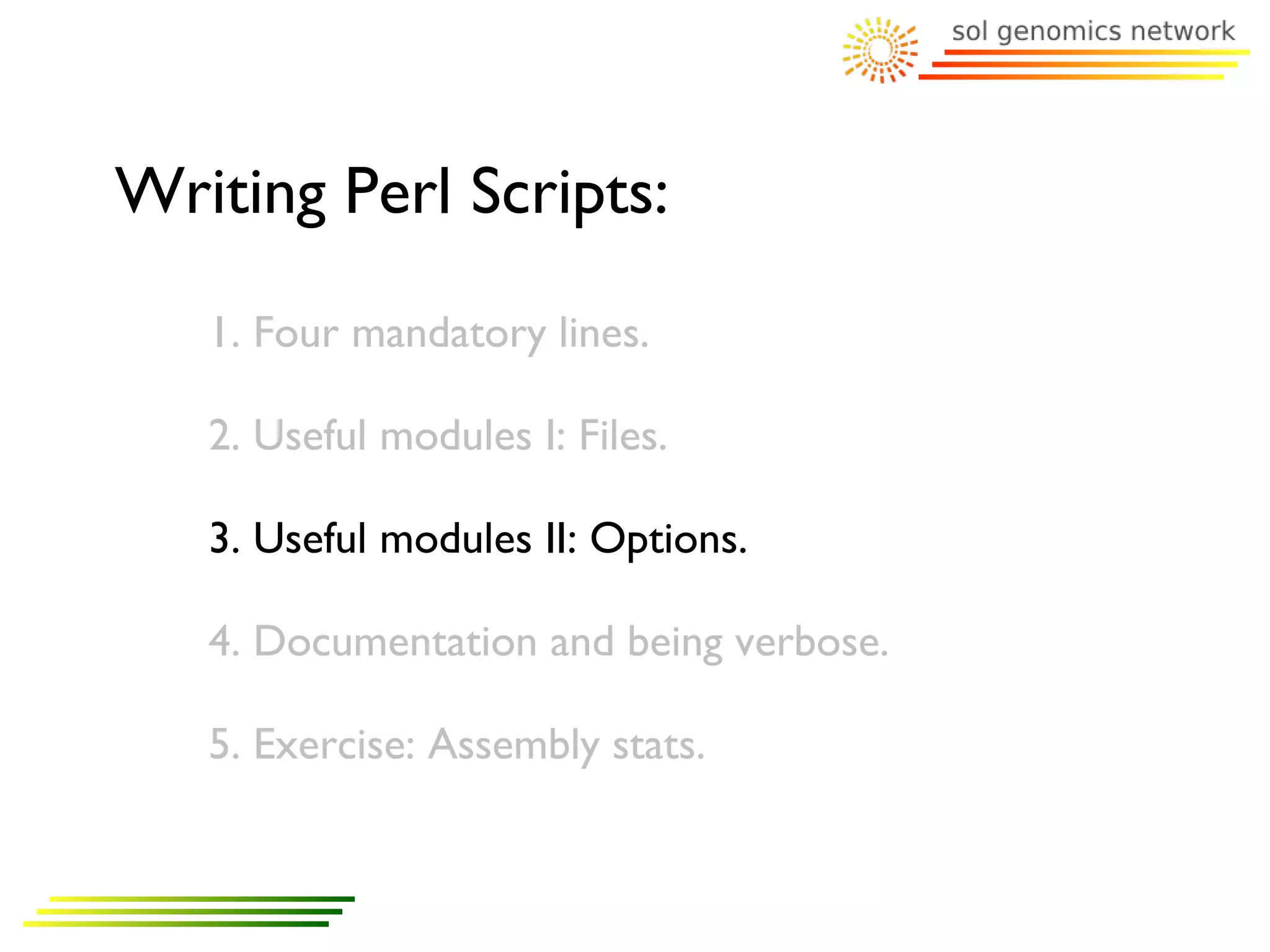 sol genomics network

Writing Perl Scripts:

1. Four mandatory lines.

2. Useful modules I: Files.

3. Useful modules II: Options.

4. Documentation and being verbose.

5. Exercise: Assembly stats.